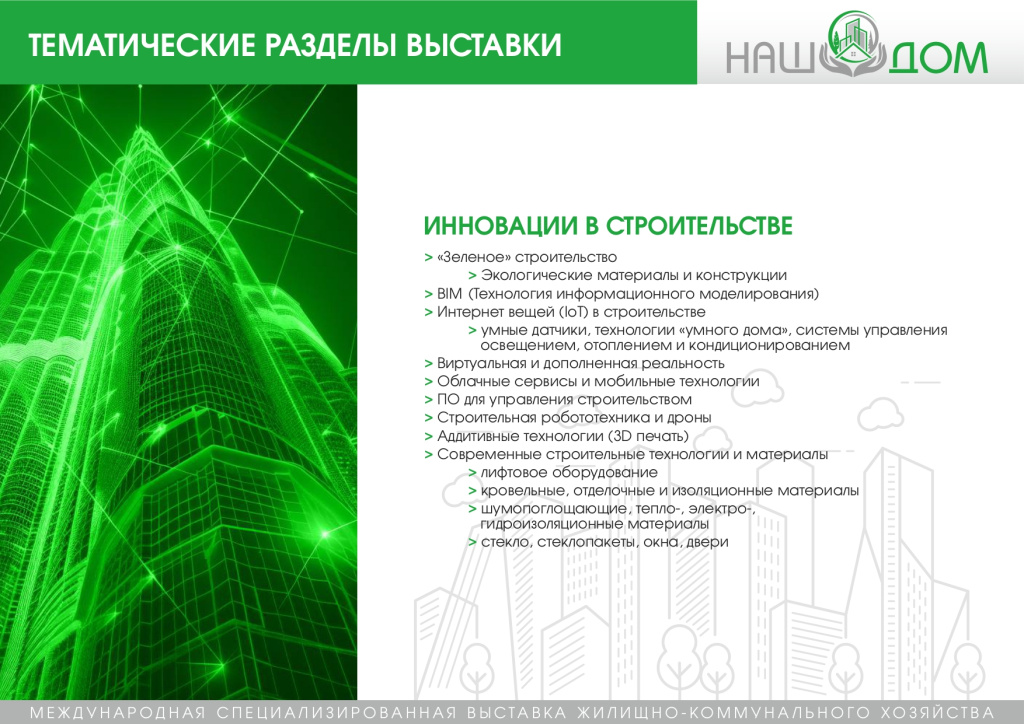 ТЕМАТИЧЕСКИЕ РАЗДЕЛЫ ВЫСТАВКИ

НАШ ДОМ

ИННОВАЦИИ В СТРОИТЕЛЬСТВЕ

> «Зеленое» строительство
> Экологические материалы и конструкции
> BIM (Технология информационного моделирования)
> Интернет вещей (IoT) в строительстве
> умные датчики, технологии «умного дома», системы управления освещением, отоплением и кондиционированием
> Виртуальная и дополненная реальность
> Облачные сервисы и мобильные технологии
> ПО для управления строительством
> Строительная робототехника и дроны
> Аддитивные технологии (3D печать)
> Современные строительные технологии и материалы
> лифтовое оборудование
> кровельные, отделочные и изоляционные материалы
> шумопоглощающие, тепло-, электро-, гидроизоляционные материалы
> стекло, стеклопакеты, окна, двери

МЕЖДУНАРОДНАЯ СПЕЦИАЛИЗИРОВАННАЯ ВЫСТАВКА ЖИЛИЩНО-КОММУНАЛЬНОГО ХОЗЯЙСТВА